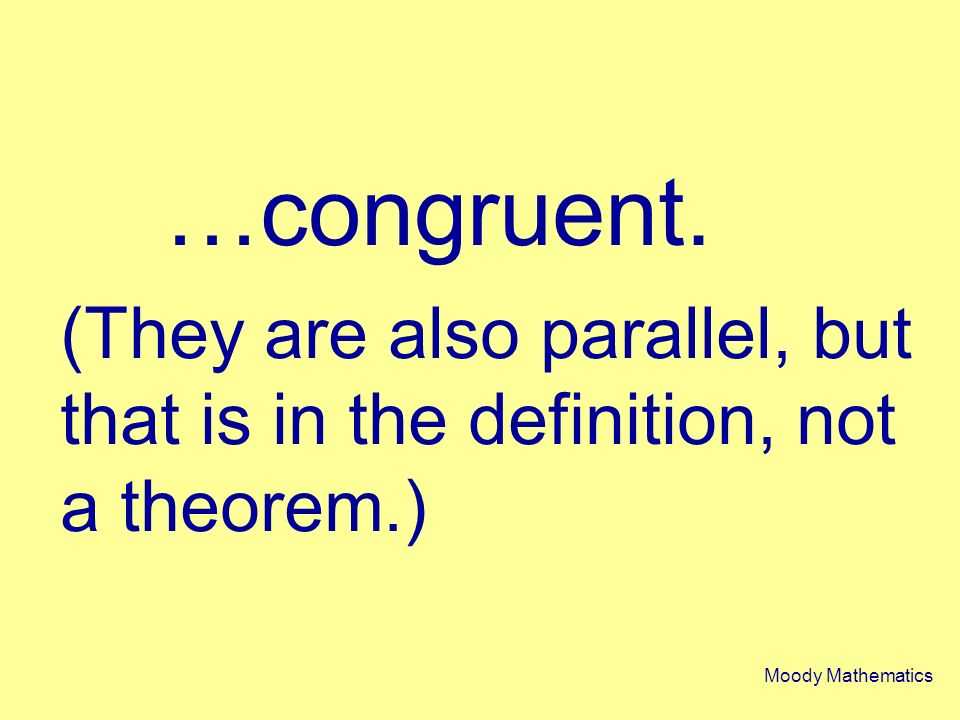 …congruent.

(They are also parallel, but that is in the definition, not a theorem.)

Moody Mathematics